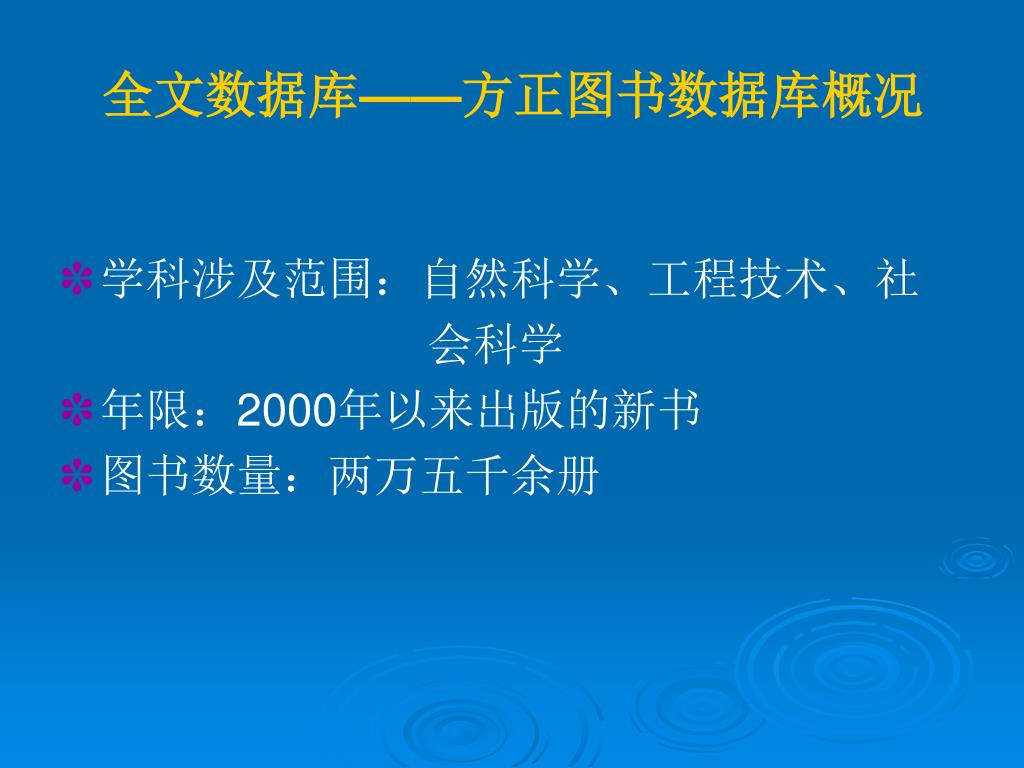 全文数据库——方正图书数据库概况

学科涉及范围：自然科学、工程技术、社会科学

年限：2000年以来出版的新书

图书数量：两万五千余册